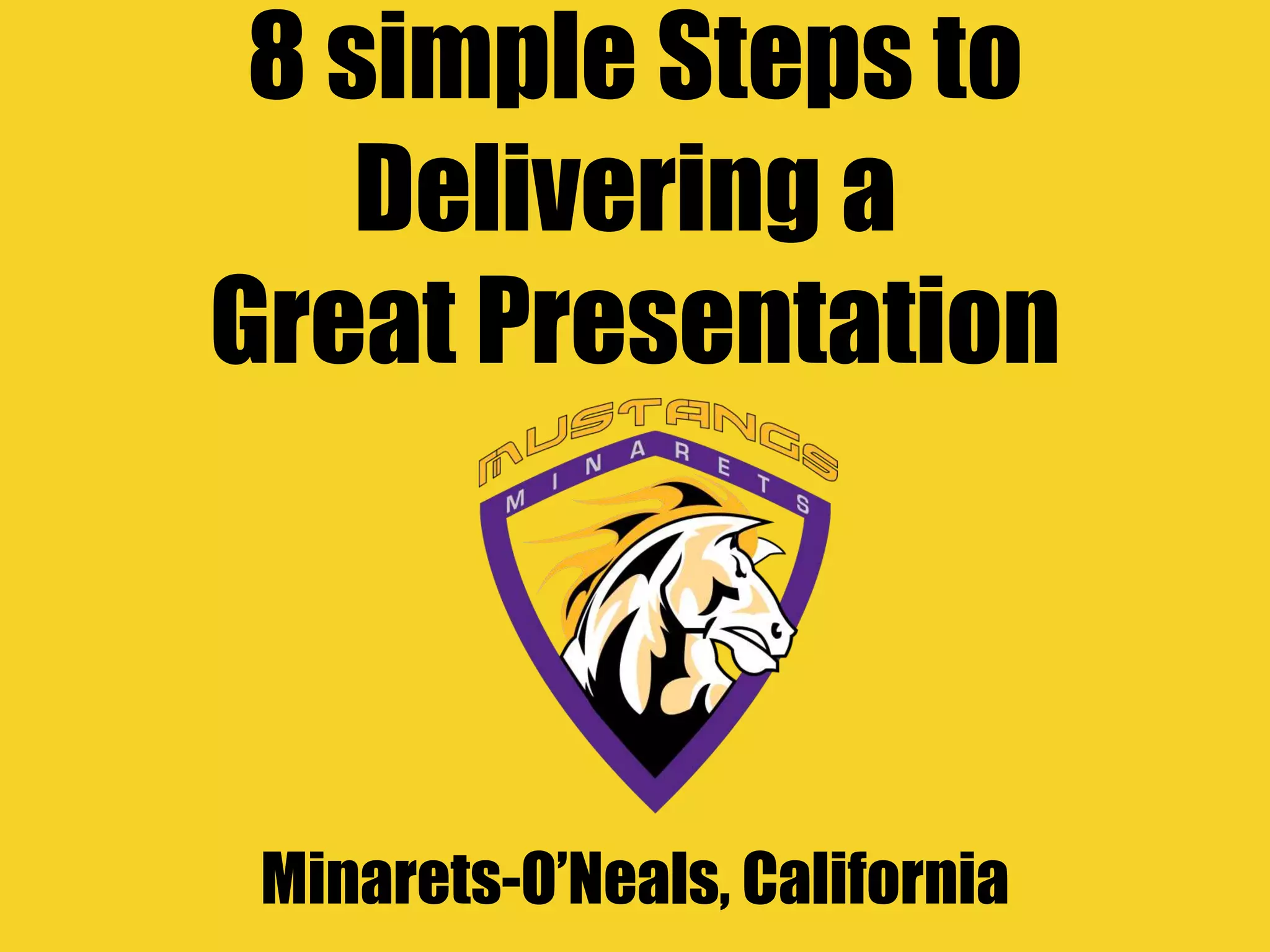 8 simple Steps to Delivering a Great Presentation

MUSTANGS

MINARETS

Minarets-O'Neals, California